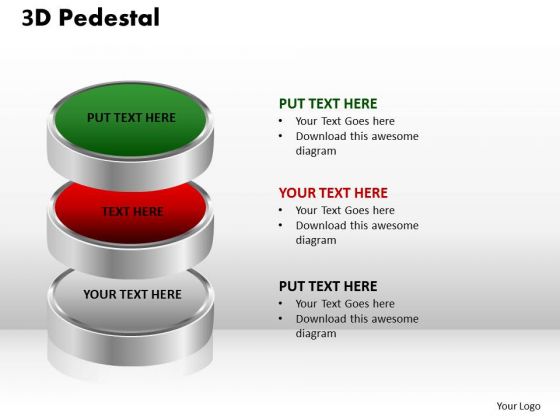 3D Pedestal

PUT TEXT HERE

TEXT HERE

YOUR TEXT HERE

PUT TEXT HERE
• Your Text Goes here
• Download this awesome diagram

YOUR TEXT HERE
• Your Text Goes here
• Download this awesome diagram

PUT TEXT HERE
• Your Text Goes here
• Download this awesome diagram

Your Logo